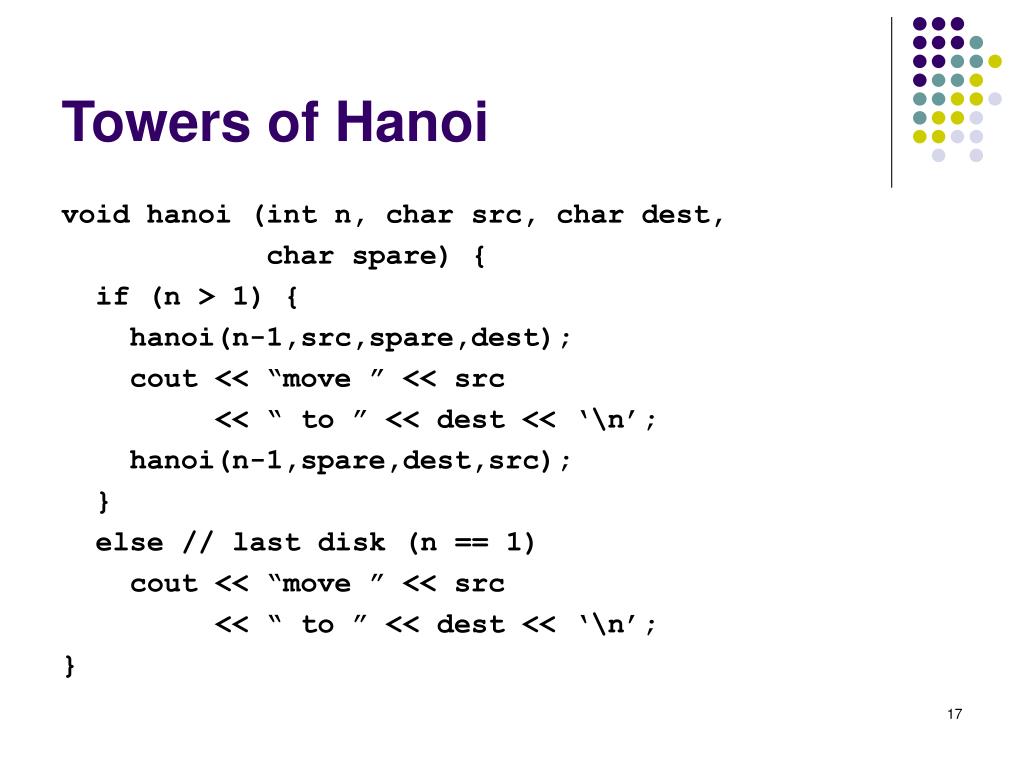 Towers of Hanoi

void hanoi (int n, char src, char dest,
            char spare) {
  if (n > 1) {
    hanoi(n-1,src,spare,dest);
    cout << “move ” << src
         << “ to ” << dest << ‘\n’;
    hanoi(n-1,spare,dest,src);
  }
  else // last disk (n == 1)
    cout << “move ” << src
         << “ to ” << dest << ‘\n’;
}

17